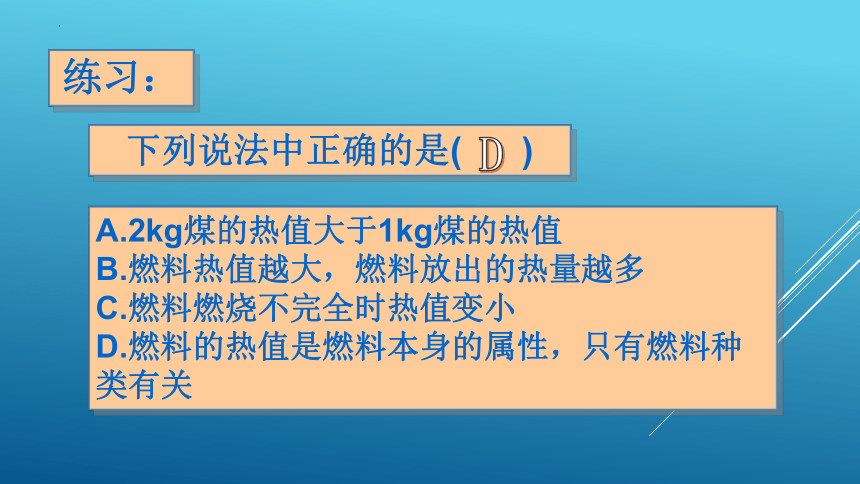 练习：

下列说法中正确的是( D )

A.2kg煤的热值大于1kg煤的热值
B.燃料热值越大，燃料放出的热量越多
C.燃料燃烧不完全时热值变小
D.燃料的热值是燃料本身的属性，只有燃料种类有关